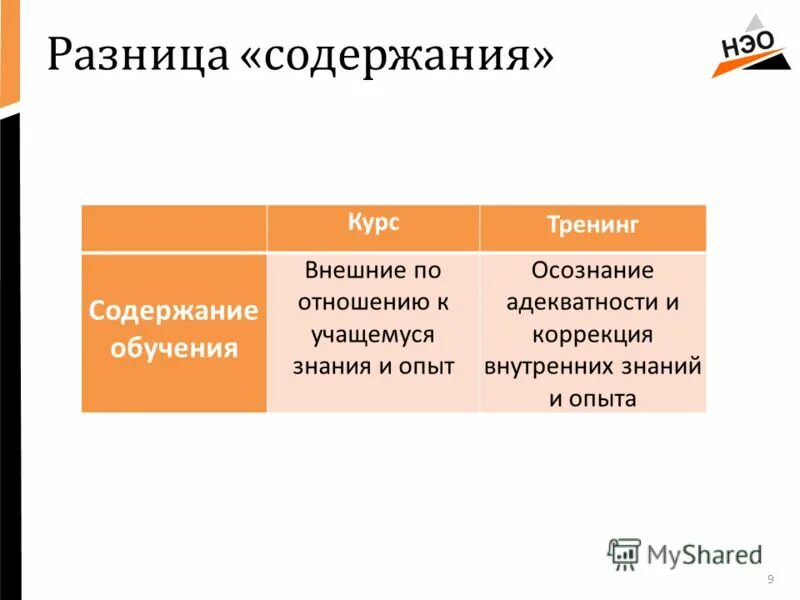 Разница «содержания»

НЭО

| | Курс | Тренинг |
|---|---|---|
| Содержание обучения | Внешние по отношению к учащемуся знания и опыт | Осознание адекватности и коррекция внутренних знаний и опыта |

MyShared

9